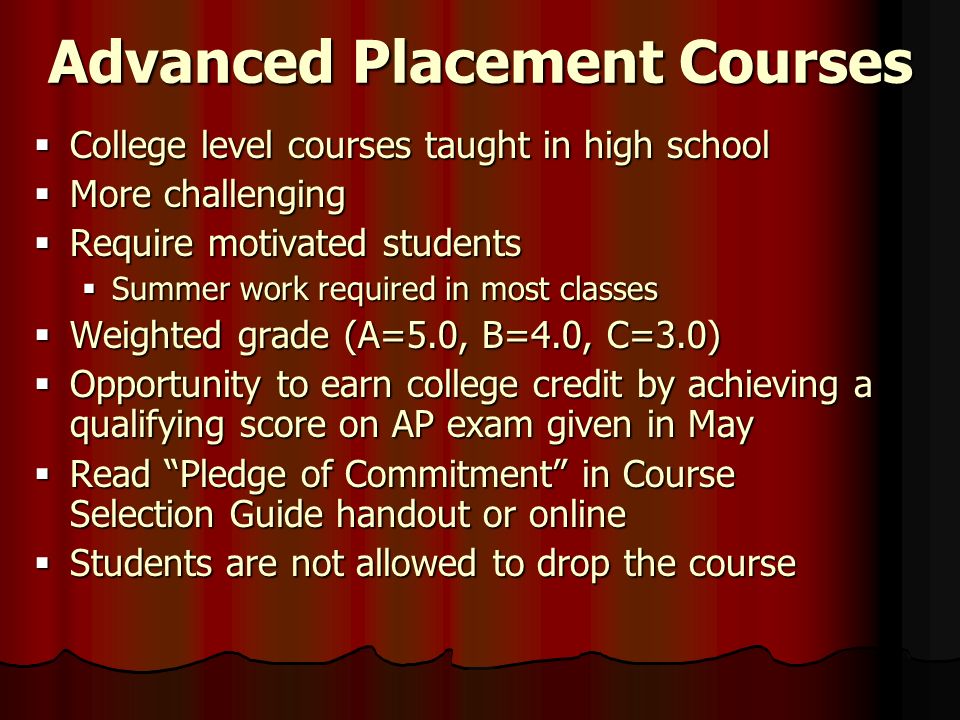 Advanced Placement Courses

- College level courses taught in high school
- More challenging
- Require motivated students
  - Summer work required in most classes
- Weighted grade (A=5.0, B=4.0, C=3.0)
- Opportunity to earn college credit by achieving a qualifying score on AP exam given in May
- Read “Pledge of Commitment” in Course Selection Guide handout or online
- Students are not allowed to drop the course